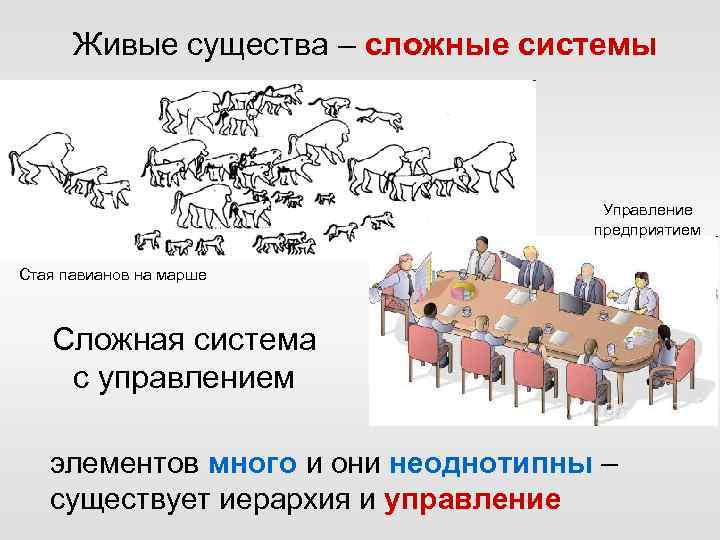 Живые существа – сложные системы

Управление предприятием

Стая павианов на марше

Сложная система с управлением

элементов много и они неоднотипны – существует иерархия и управление